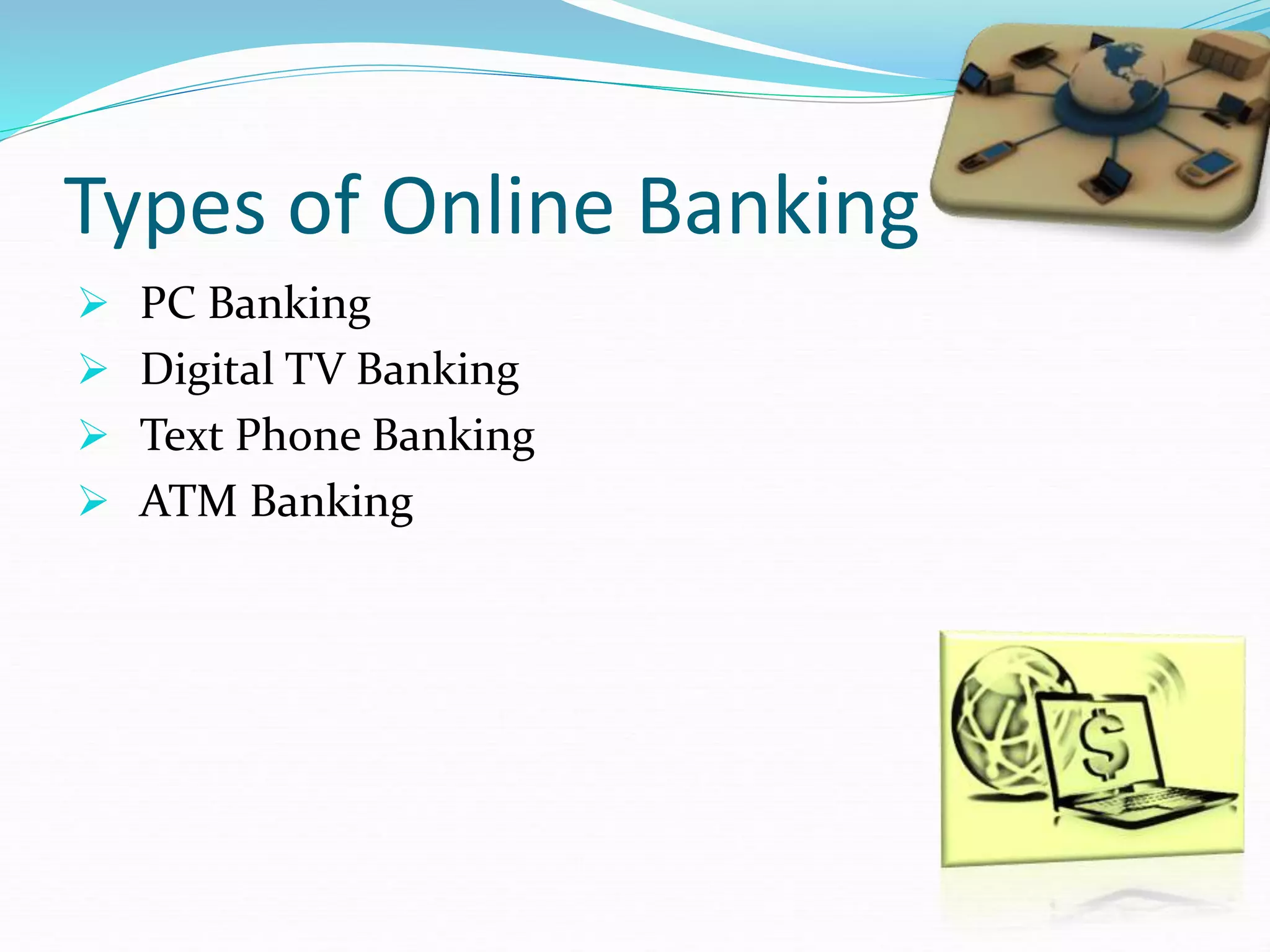 Types of Online Banking

➢ PC Banking
➢ Digital TV Banking
➢ Text Phone Banking
➢ ATM Banking

$